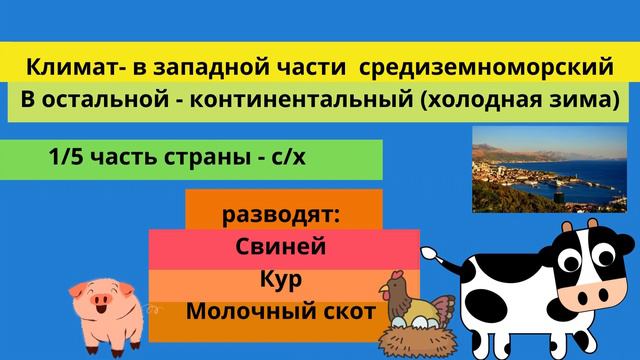 Климат- в западной части средиземноморский
В остальной - континентальный (холодная зима)

1/5 часть страны - с/х

разводят:
Свиней
Кур
Молочный скот